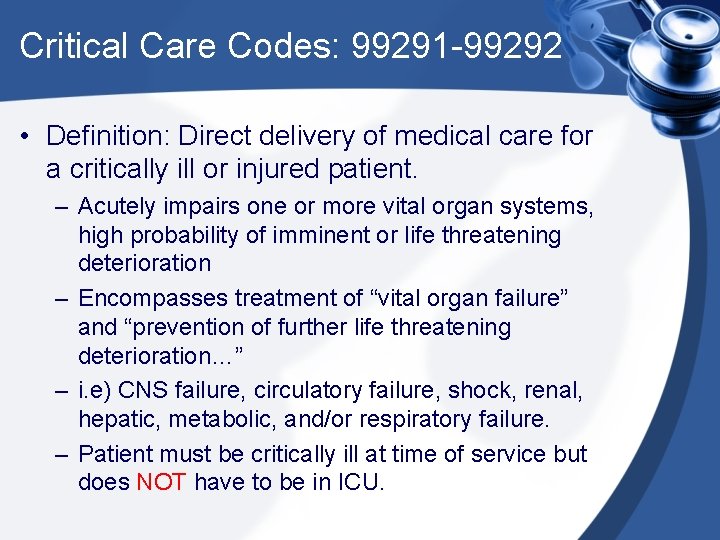 Critical Care Codes: 99291-99292

• Definition: Direct delivery of medical care for a critically ill or injured patient.

– Acutely impairs one or more vital organ systems, high probability of imminent or life threatening deterioration

– Encompasses treatment of “vital organ failure” and “prevention of further life threatening deterioration…”

– i.e) CNS failure, circulatory failure, shock, renal, hepatic, metabolic, and/or respiratory failure.

– Patient must be critically ill at time of service but does NOT have to be in ICU.